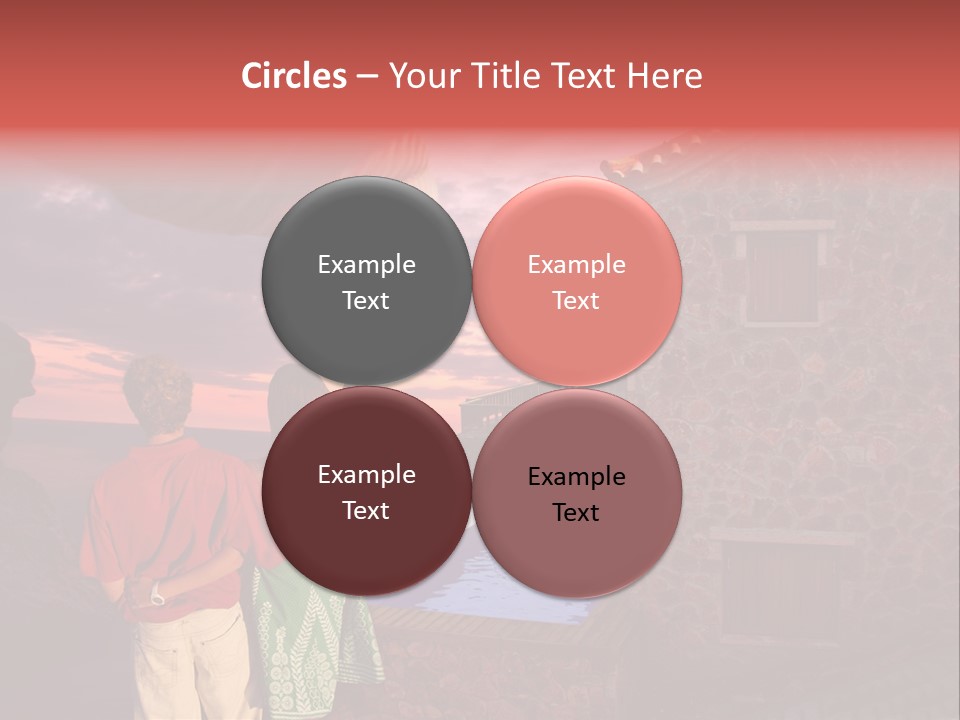 Circles – Your Title Text Here

Example Text

Example Text

Example Text

Example Text